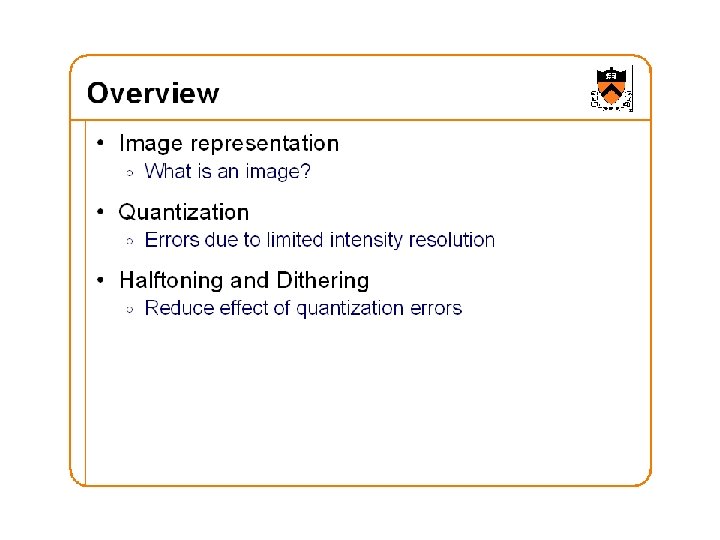 Overview

• Image representation
  ◦ What is an image?

• Quantization
  ◦ Errors due to limited intensity resolution

• Halftoning and Dithering
  ◦ Reduce effect of quantization errors